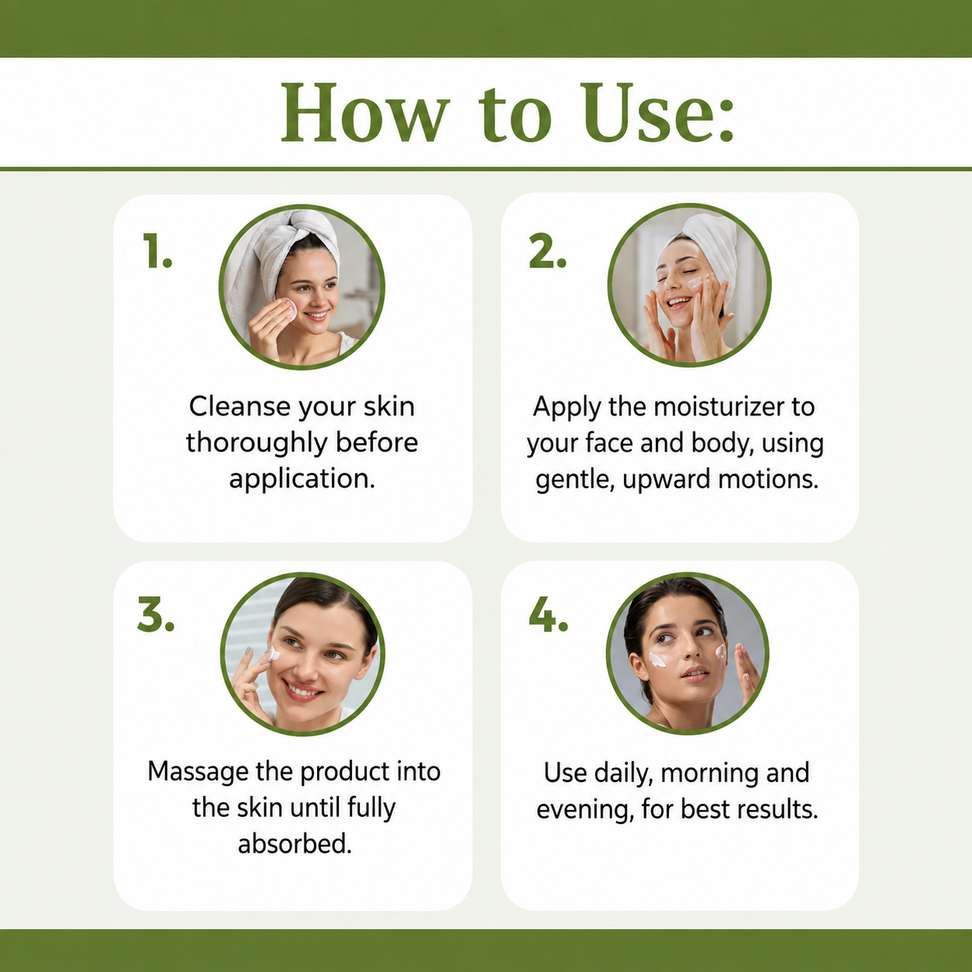 How to Use:

1.

Cleanse your skin thoroughly before application.

2.

Apply the moisturizer to your face and body, using gentle, upward motions.

3.

Massage the product into the skin until fully absorbed.

4.

Use daily, morning and evening, for best results.